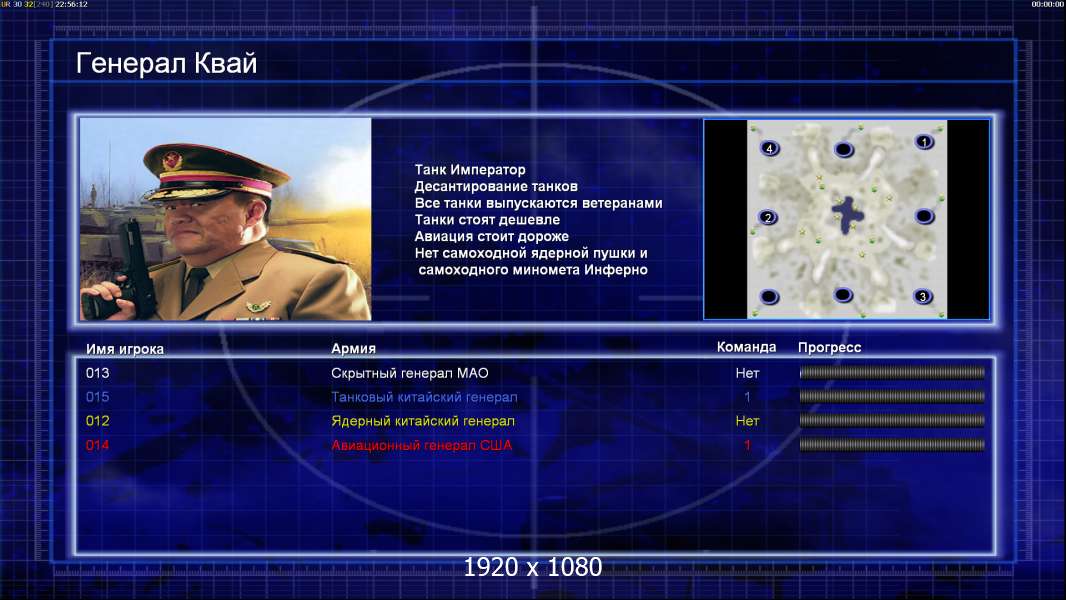 UR 30 32[240] 22:56:12

00:00:00

Генерал Квай

Танк Император
Десантирование танков
Все танки выпускаются ветеранами
Танки стоят дешевле
Авиация стоит дороже
Нет самоходной ядерной пушки и самоходного миномета Инферно

4
1
2
3

| Имя игрока | Армия | Команда | Прогресс |
|---|---|---|---|
| 013 | Скрытный генерал МАО | Нет | |
| 015 | Танковый китайский генерал | 1 | |
| 012 | Ядерный китайский генерал | Нет | |
| 014 | Авиационный генерал США | 1 | |

1920 x 1080